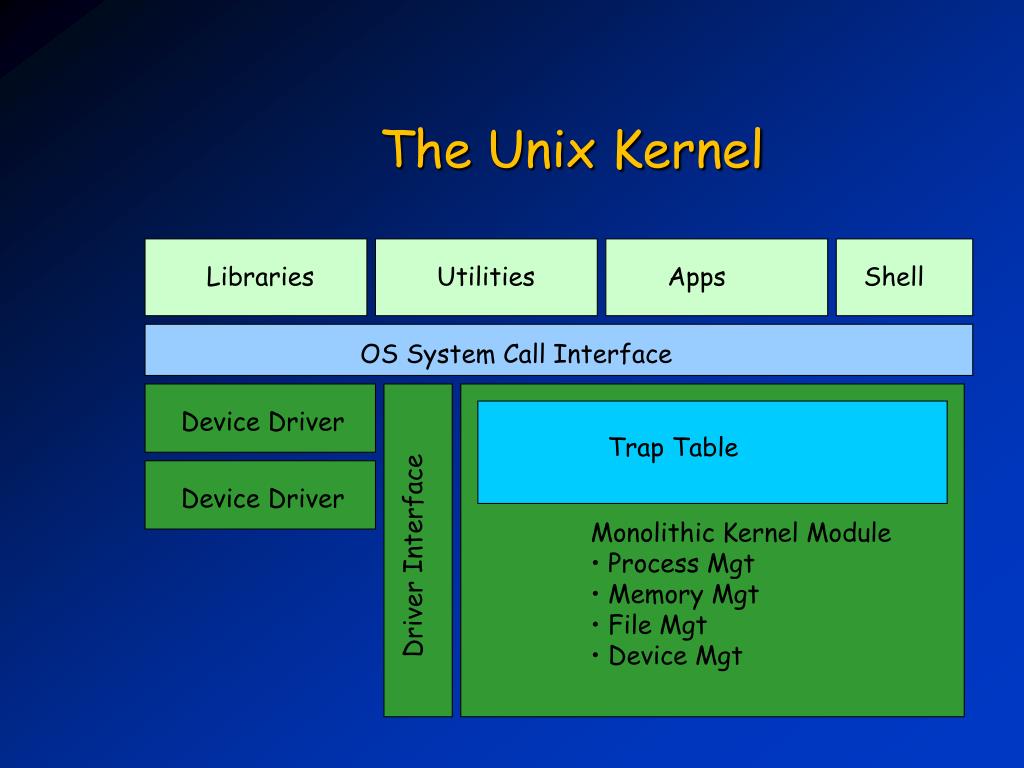 The Unix Kernel

Libraries

Utilities

Apps

Shell

OS System Call Interface

Device Driver

Device Driver

Driver Interface

Trap Table

Monolithic Kernel Module
• Process Mgt
• Memory Mgt
• File Mgt
• Device Mgt